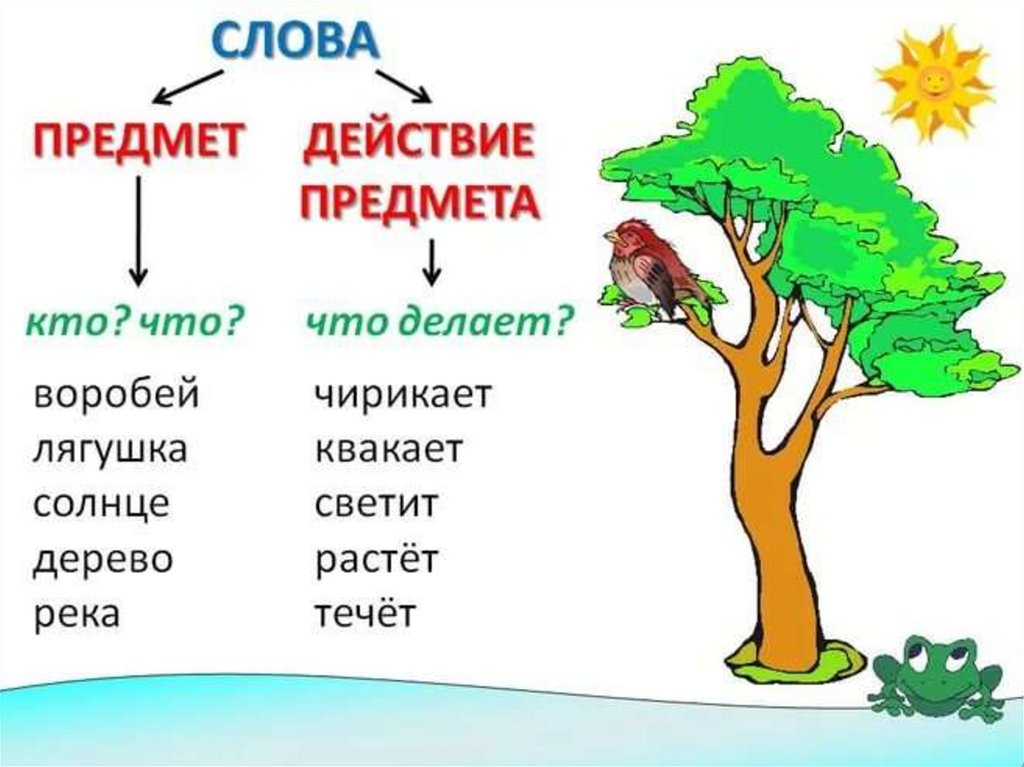 СЛОВА

ПРЕДМЕТ

кто? что?

воробей
лягушка
солнце
дерево
река

ДЕЙСТВИЕ ПРЕДМЕТА

что делает?

чирикает
квакает
светит
растёт
течёт